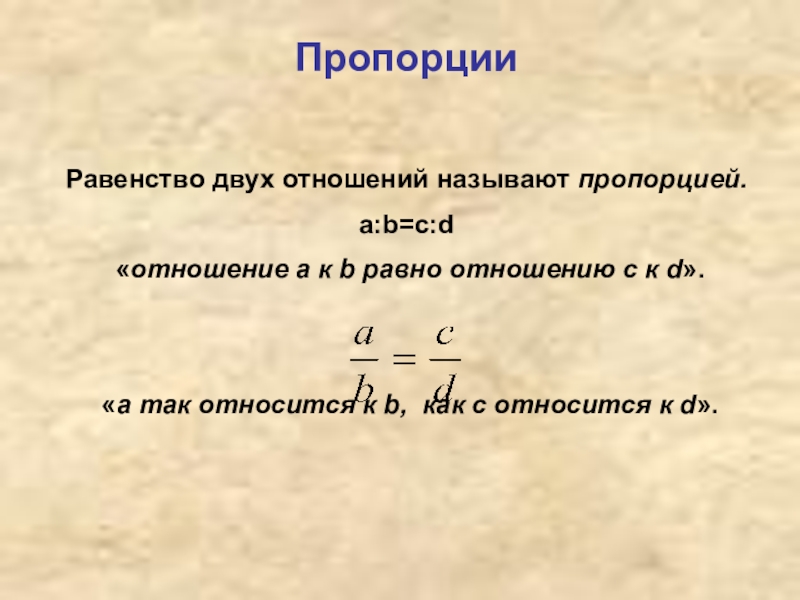 Пропорции

Равенство двух отношений называют пропорцией.

a:b=c:d

«отношение a к b равно отношению c к d».

$\frac{a}{b} = \frac{c}{d}$

«a так относится к b, как c относится к d».